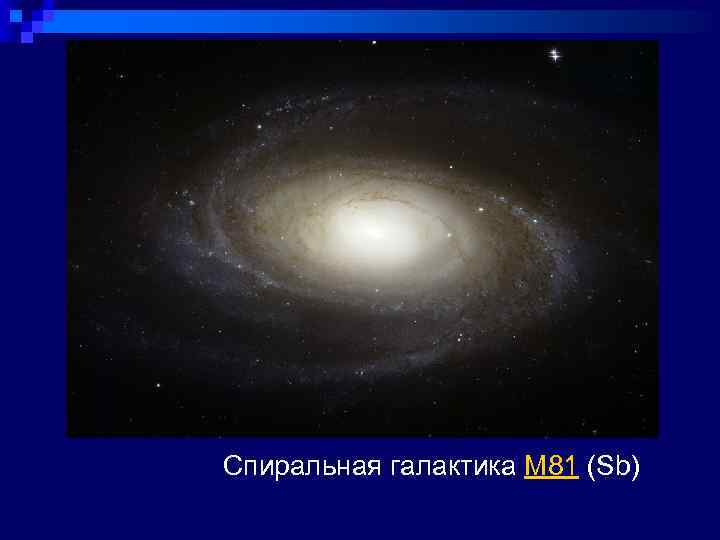 Спиральная галактика M81 (Sb)